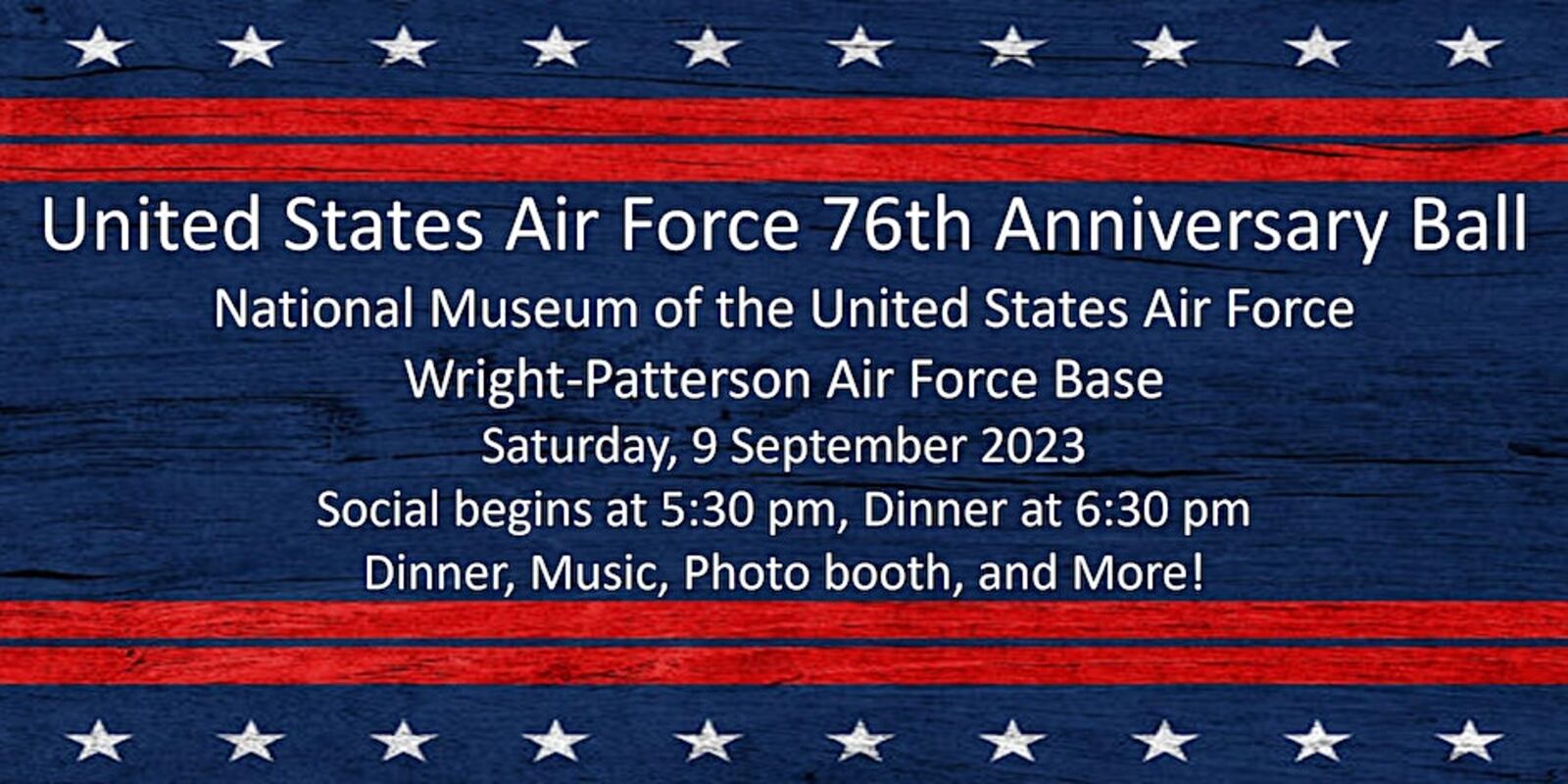 United States Air Force 76th Anniversary Ball

National Museum of the United States Air Force

Wright-Patterson Air Force Base

Saturday, 9 September 2023

Social begins at 5:30 pm, Dinner at 6:30 pm

Dinner, Music, Photo booth, and More!